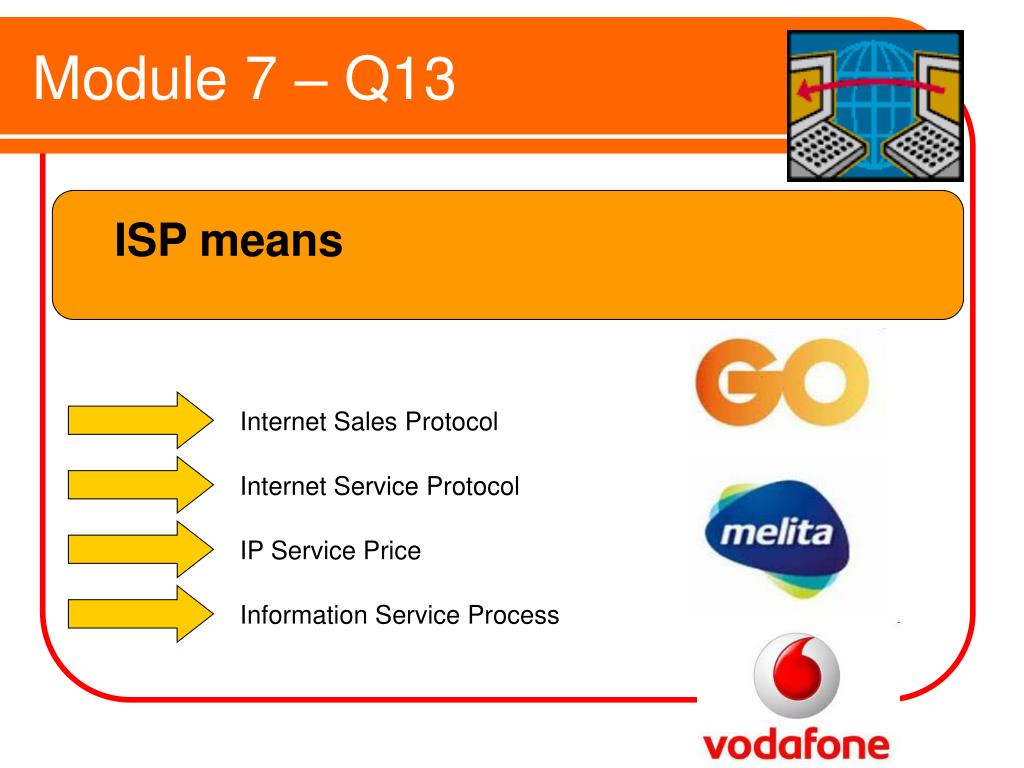 Module 7 – Q13

ISP means

Internet Sales Protocol

Internet Service Protocol

IP Service Price

Information Service Process

GO

melita

vodafone